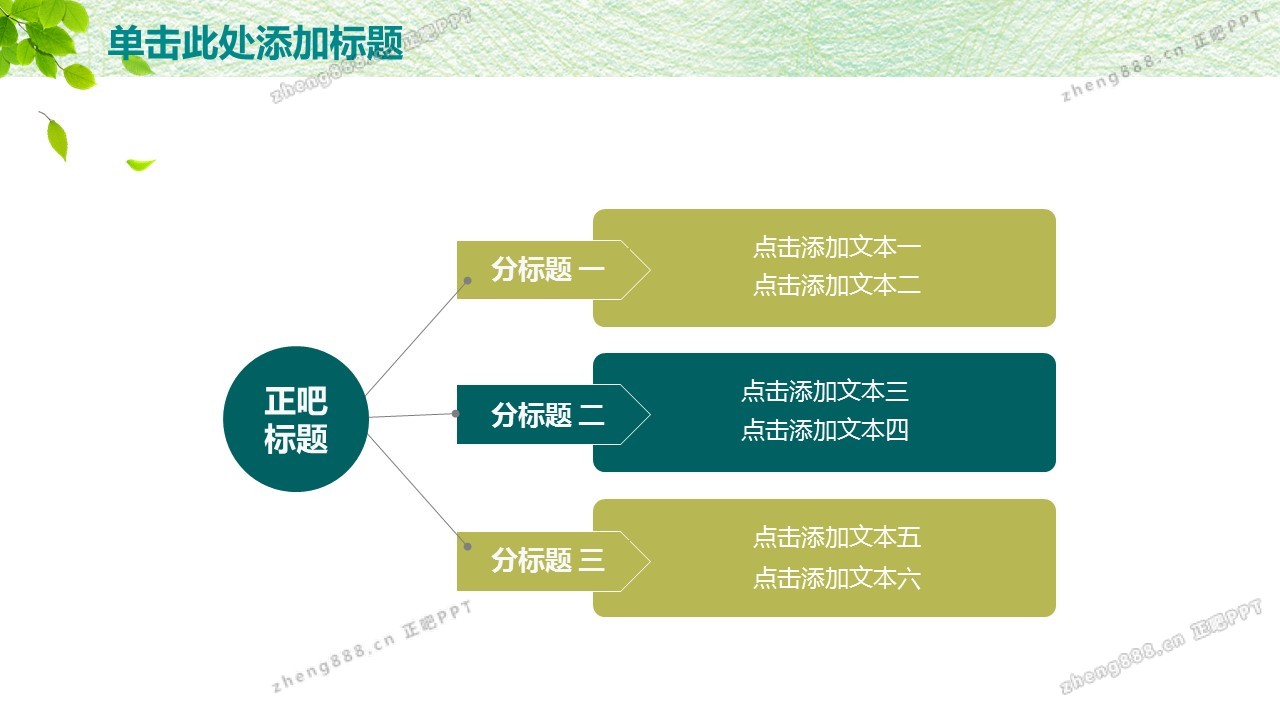 单击此处添加标题

zheng888.cn 正吧PPT

zheng888.cn 正吧PPT

正吧
标题

分标题 一

点击添加文本一
点击添加文本二

分标题 二

点击添加文本三
点击添加文本四

分标题 三

点击添加文本五
点击添加文本六

zheng888.cn 正吧PPT

zheng888.cn 正吧PPT